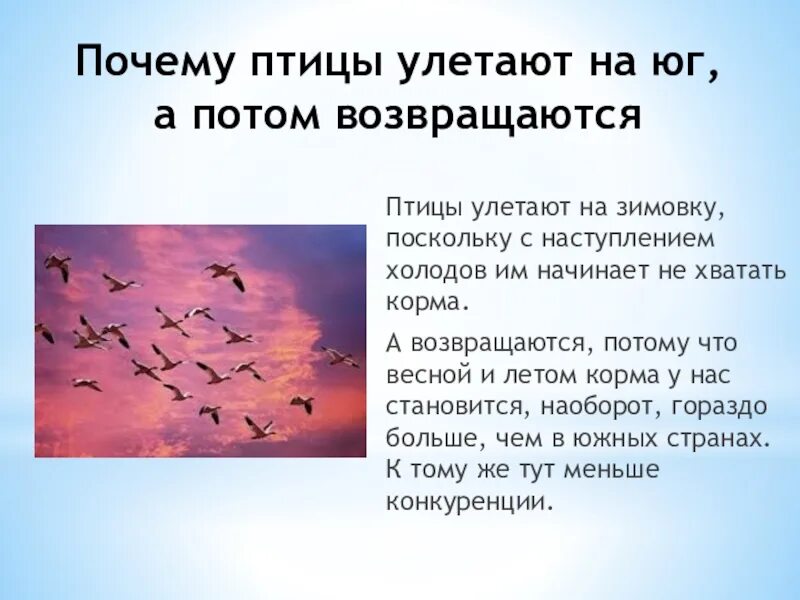 Почему птицы улетают на юг, а потом возвращаются

Птицы улетают на зимовку, поскольку с наступлением холодов им начинает не хватать корма.

А возвращаются, потому что весной и летом корма у нас становится, наоборот, гораздо больше, чем в южных странах. К тому же тут меньше конкуренции.